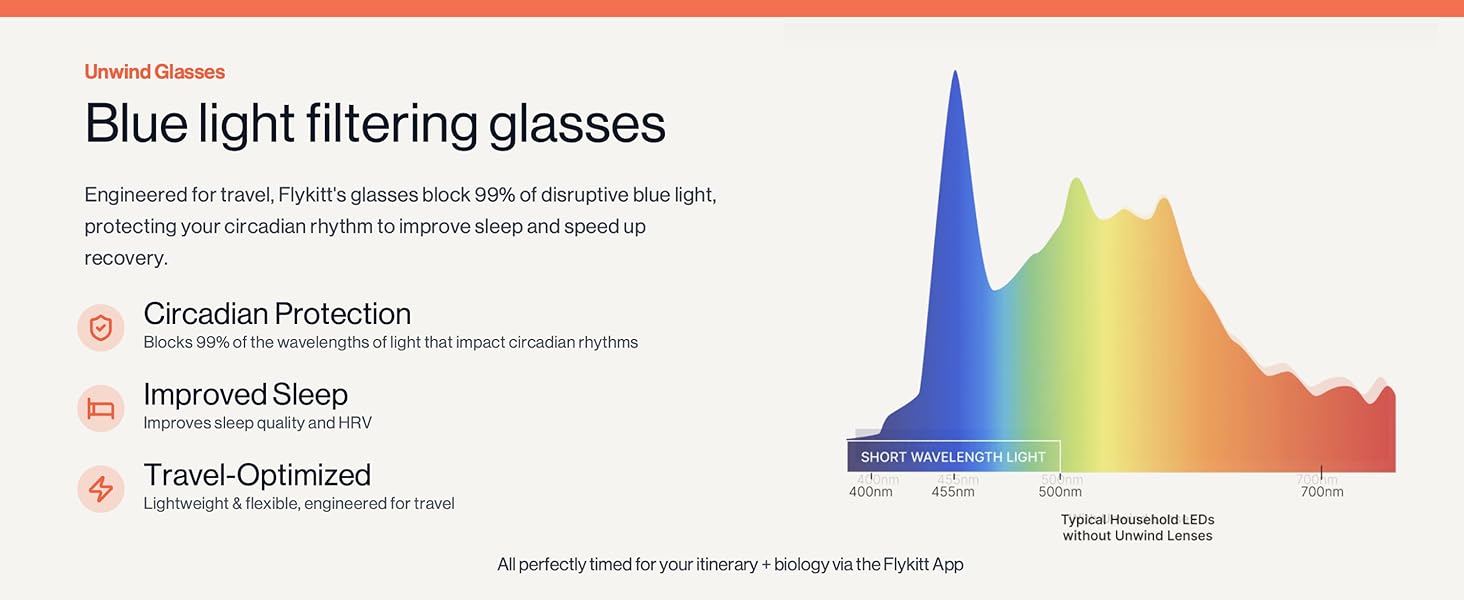 Unwind Glasses

Blue light filtering glasses

Engineered for travel, Flykitt's glasses block 99% of disruptive blue light, protecting your circadian rhythm to improve sleep and speed up recovery.

Circadian Protection
Blocks 99% of the wavelengths of light that impact circadian rhythms

Improved Sleep
Improves sleep quality and HRV

Travel-Optimized
Lightweight & flexible, engineered for travel

SHORT WAVELENGTH LIGHT

400nm 455nm 500nm 700nm

400nm 455nm 500nm 700nm

Typical Household LEDs without Unwind Lenses

All perfectly timed for your itinerary + biology via the Flykitt App